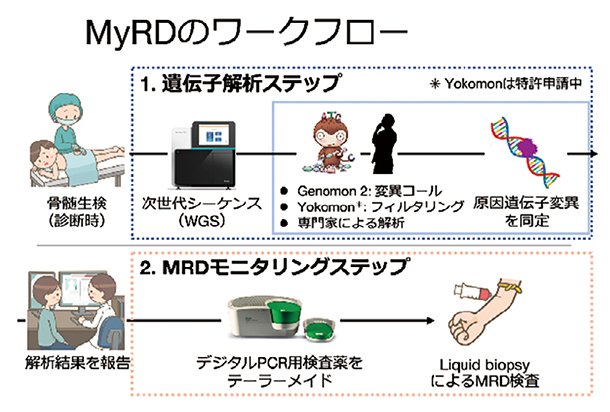 MyRDのワークフロー

1. 遺伝子解析ステップ

＊ Yokomonは特許申請中

骨髄生検
(診断時)

次世代シーケンス
(WGS)

● Genomon 2: 変異コール
● Yokomon＊: フィルタリング
● 専門家による解析

原因遺伝子変異
を同定

2. MRDモニタリングステップ

解析結果を報告

デジタルPCR用検査薬を
テーラーメイド

Liquid biopsy
によるMRD検査